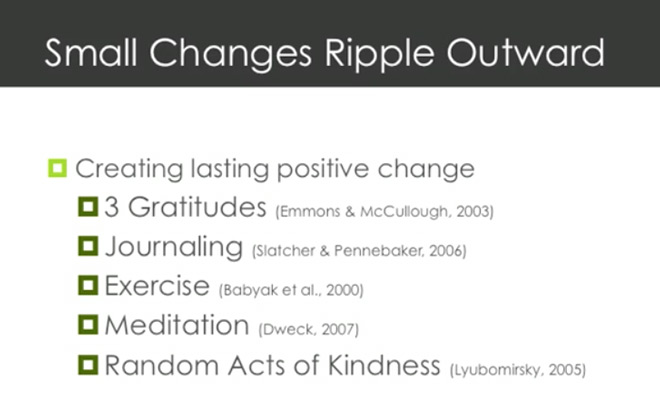 Small Changes Ripple Outward

Creating lasting positive change

3 Gratitudes (Emmons & McCullough, 2003)

Journaling (Slatcher & Pennebaker, 2006)

Exercise (Babyak et al., 2000)

Meditation (Dweck, 2007)

Random Acts of Kindness (Lyubomirsky, 2005)